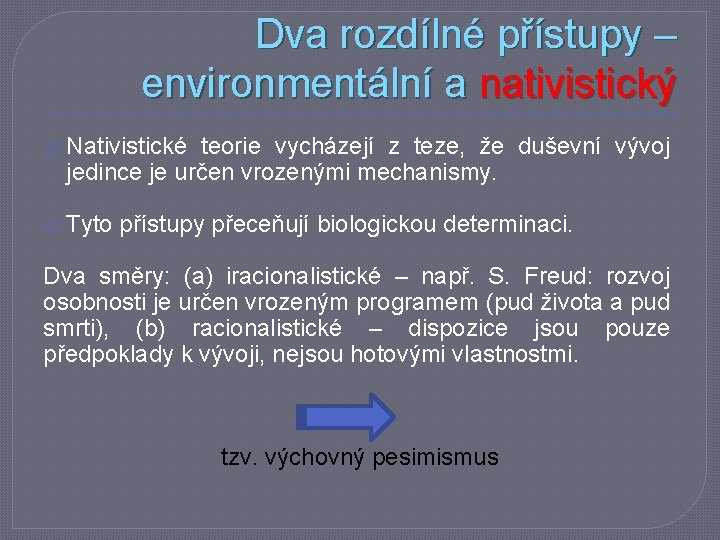 Dva rozdílné přístupy – environmentální a nativistický

Nativistické teorie vycházejí z teze, že duševní vývoj jedince je určen vrozenými mechanismy.

Tyto přístupy přeceňují biologickou determinaci.

Dva směry: (a) iracionalistické – např. S. Freud: rozvoj osobnosti je určen vrozeným programem (pud života a pud smrti), (b) racionalistické – dispozice jsou pouze předpoklady k vývoji, nejsou hotovými vlastnostmi.

tzv. výchovný pesimismus